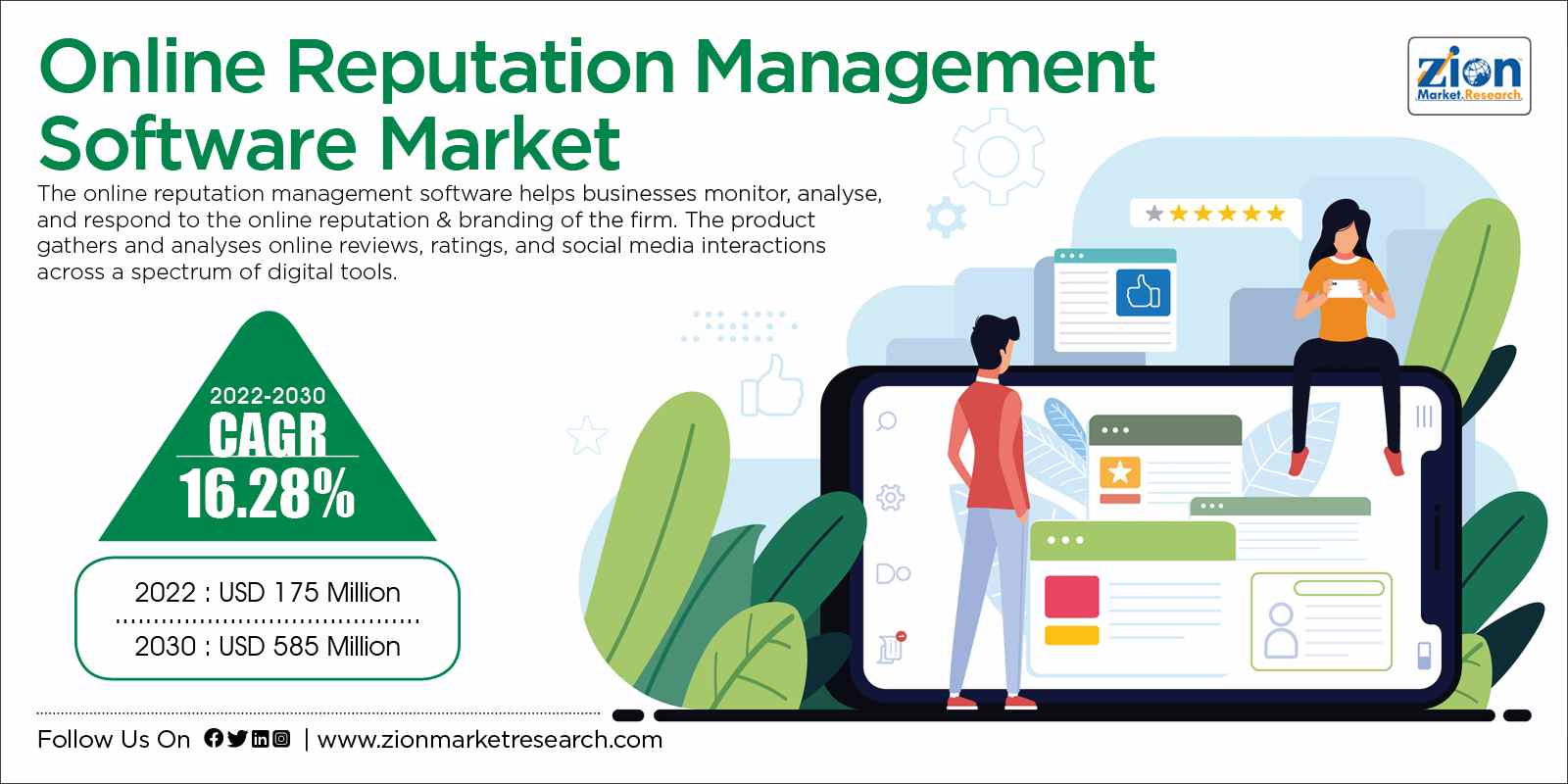 Online Reputation Management Software Market

Zion Market.Research

The online reputation management software helps businesses monitor, analyse, and respond to the online reputation & branding of the firm. The product gathers and analyses online reviews, ratings, and social media interactions across a spectrum of digital tools.

2022-2030
CAGR
16.28%

2022 : USD 175 Million

2030 : USD 585 Million

Follow Us On | www.zionmarketresearch.com